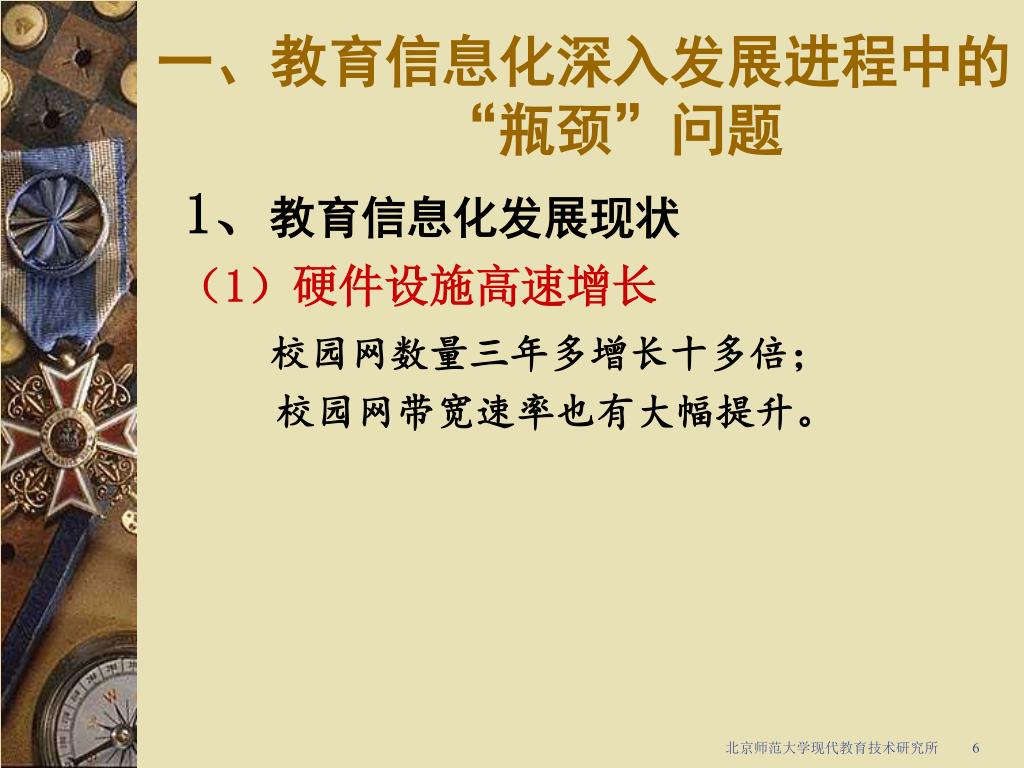 一、教育信息化深入发展进程中的“瓶颈”问题

1、教育信息化发展现状

（1）硬件设施高速增长

校园网数量三年多增长十多倍；
校园网带宽速率也有大幅提升。

北京师范大学现代教育技术研究所 6